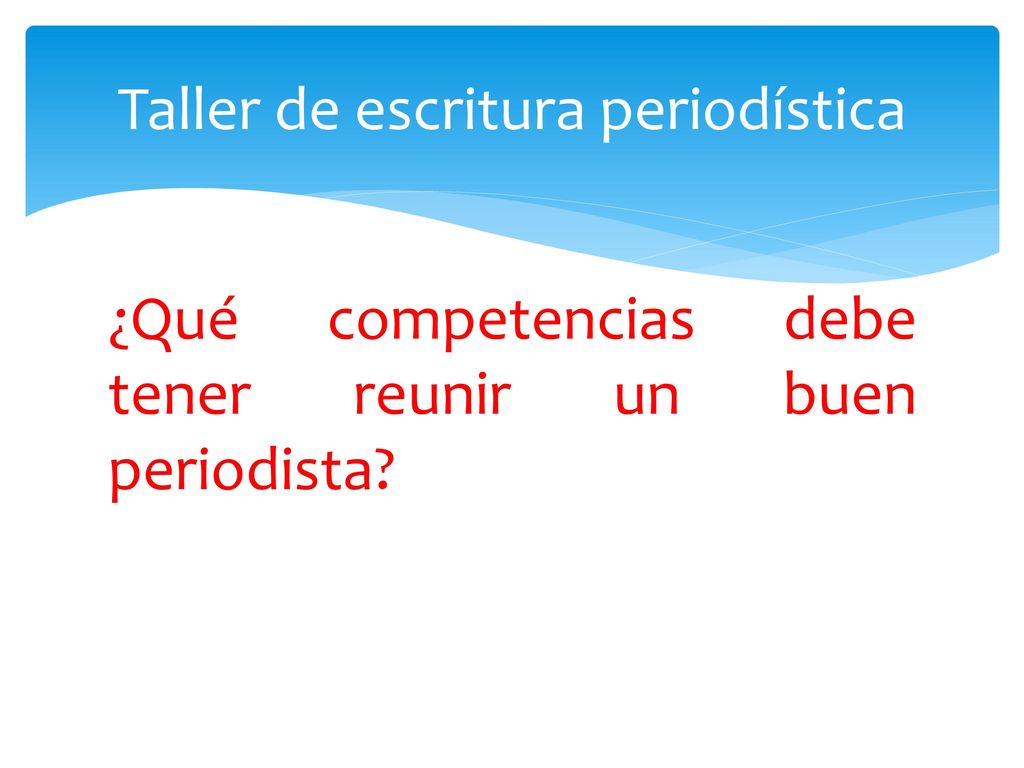 Taller de escritura periodística

¿Qué competencias debe tener reunir un buen periodista?